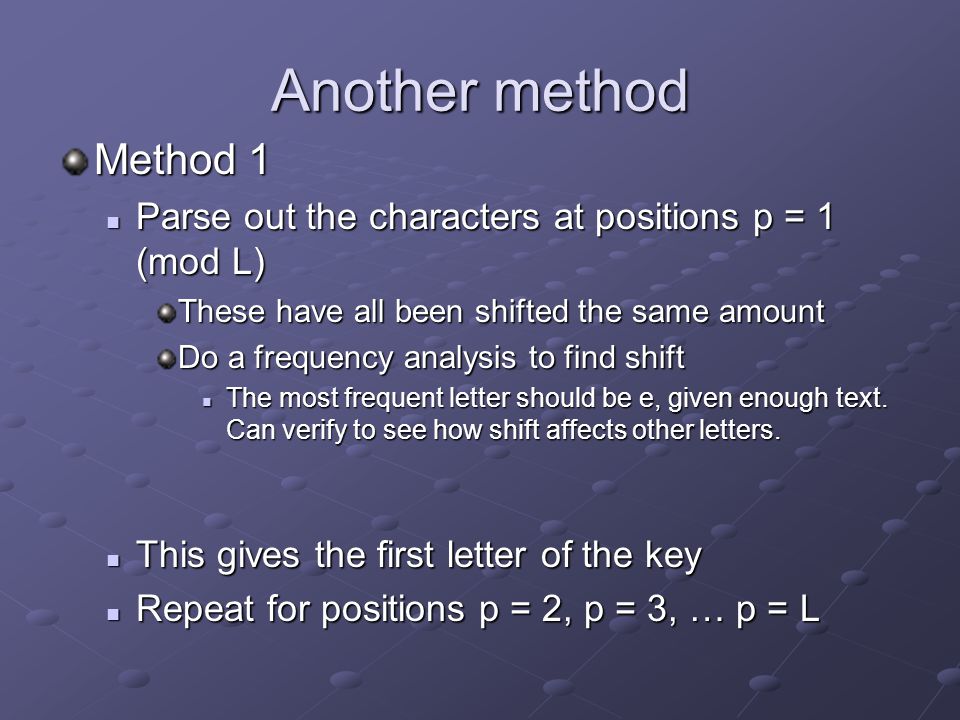 Another method

Method 1

Parse out the characters at positions p = 1 (mod L)

These have all been shifted the same amount

Do a frequency analysis to find shift

The most frequent letter should be e, given enough text. Can verify to see how shift affects other letters.

This gives the first letter of the key

Repeat for positions p = 2, p = 3, … p = L